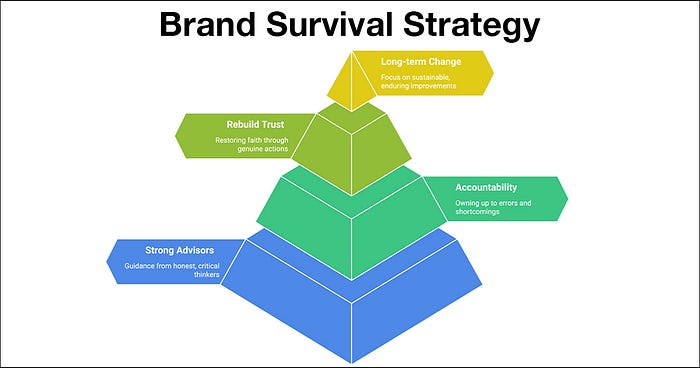 Brand Survival Strategy

Long-term Change
Focus on sustainable, enduring improvements

Rebuild Trust
Restoring faith through genuine actions

Accountability
Owning up to errors and shortcomings

Strong Advisors
Guidance from honest, critical thinkers